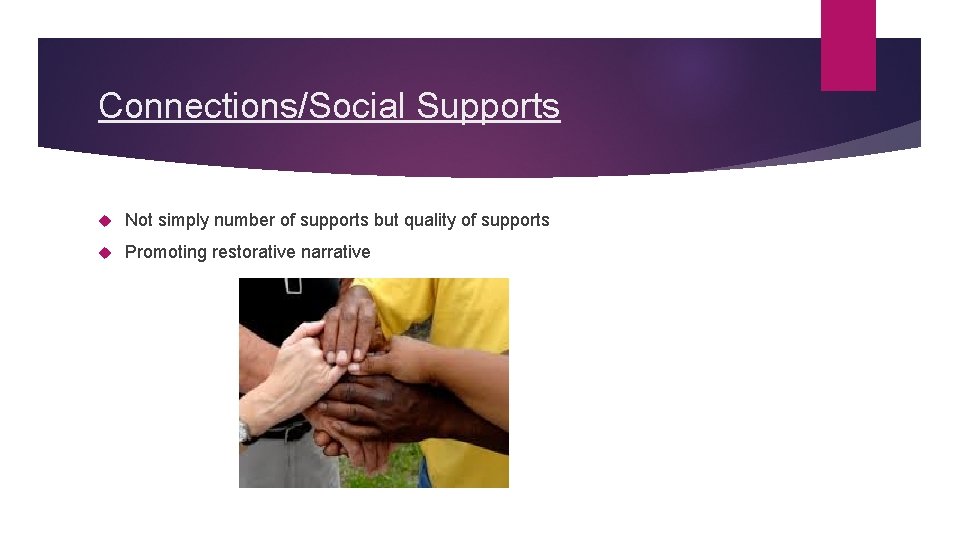 Connections/Social Supports

Not simply number of supports but quality of supports

Promoting restorative narrative